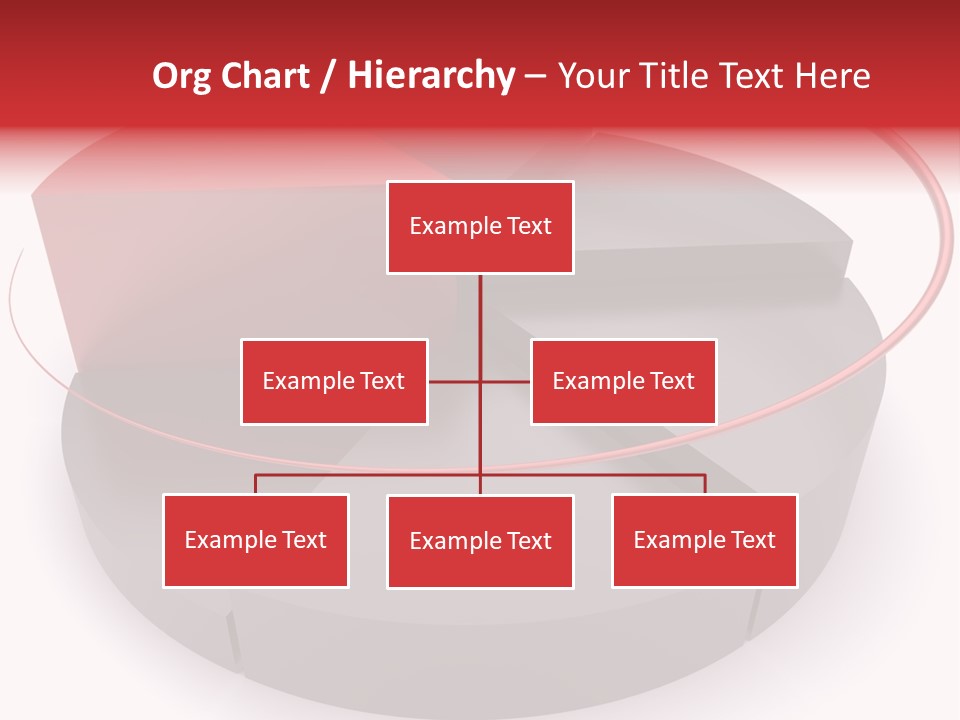 Org Chart / Hierarchy – Your Title Text Here

Example Text

Example Text

Example Text

Example Text

Example Text

Example Text